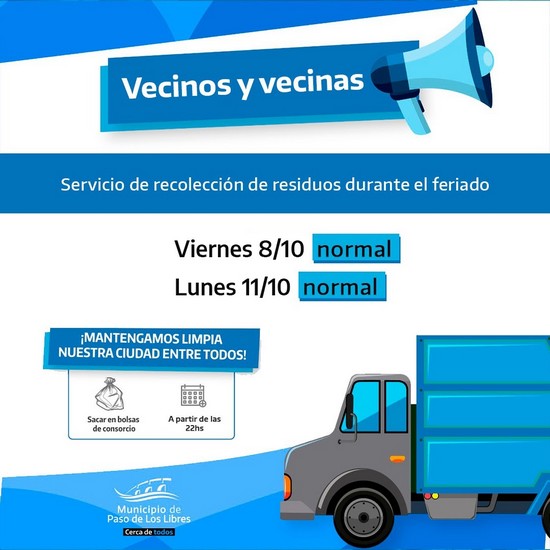 Vecinos y vecinas

Servicio de recolección de residuos durante el feriado

Viernes 8/10 normal
Lunes 11/10 normal

¡MANTENGAMOS LIMPIA NUESTRA CIUDAD ENTRE TODOS!

Sacar en bolsas de consorcio

A partir de las 22hs

Municipio de Paso de Los Libres
Cerca de todos